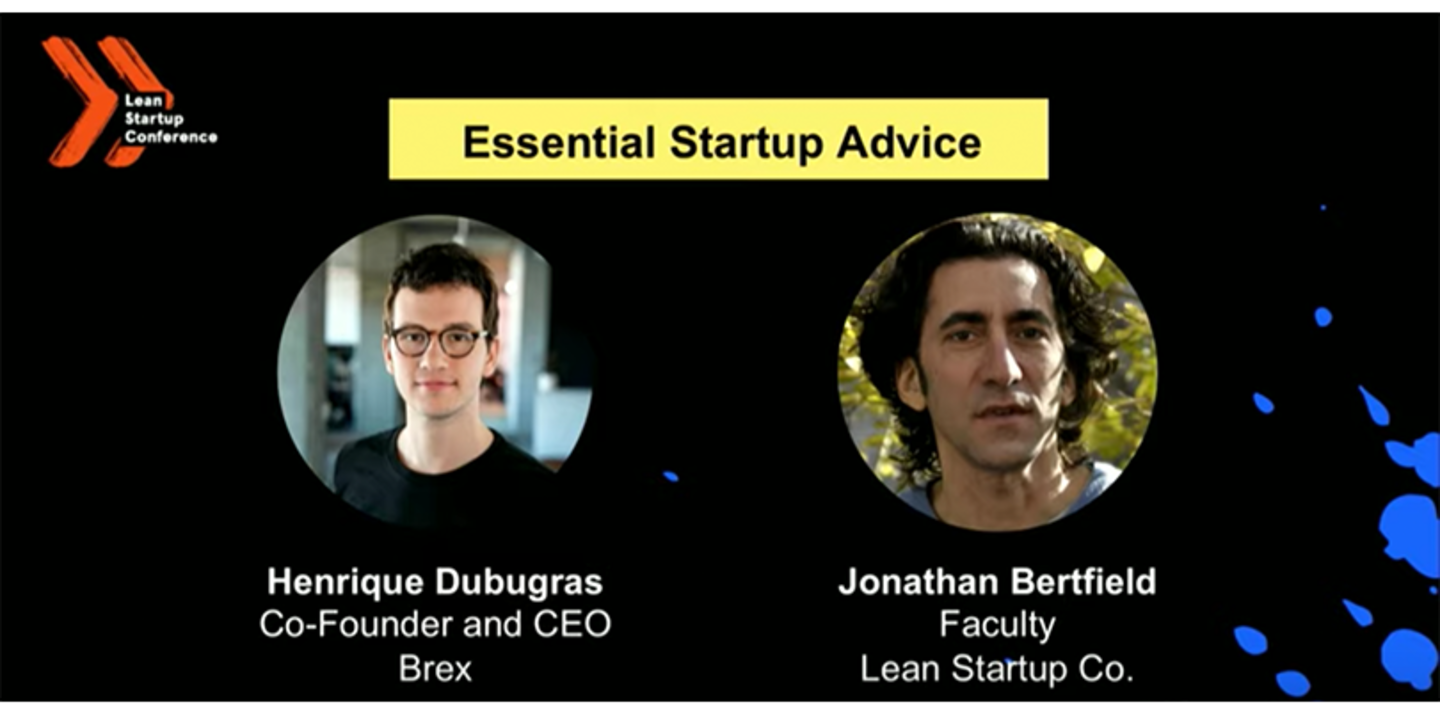 Lean Startup Conference

Essential Startup Advice

Henrique Dubugras
Co-Founder and CEO
Brex

Jonathan Bertfield
Faculty
Lean Startup Co.